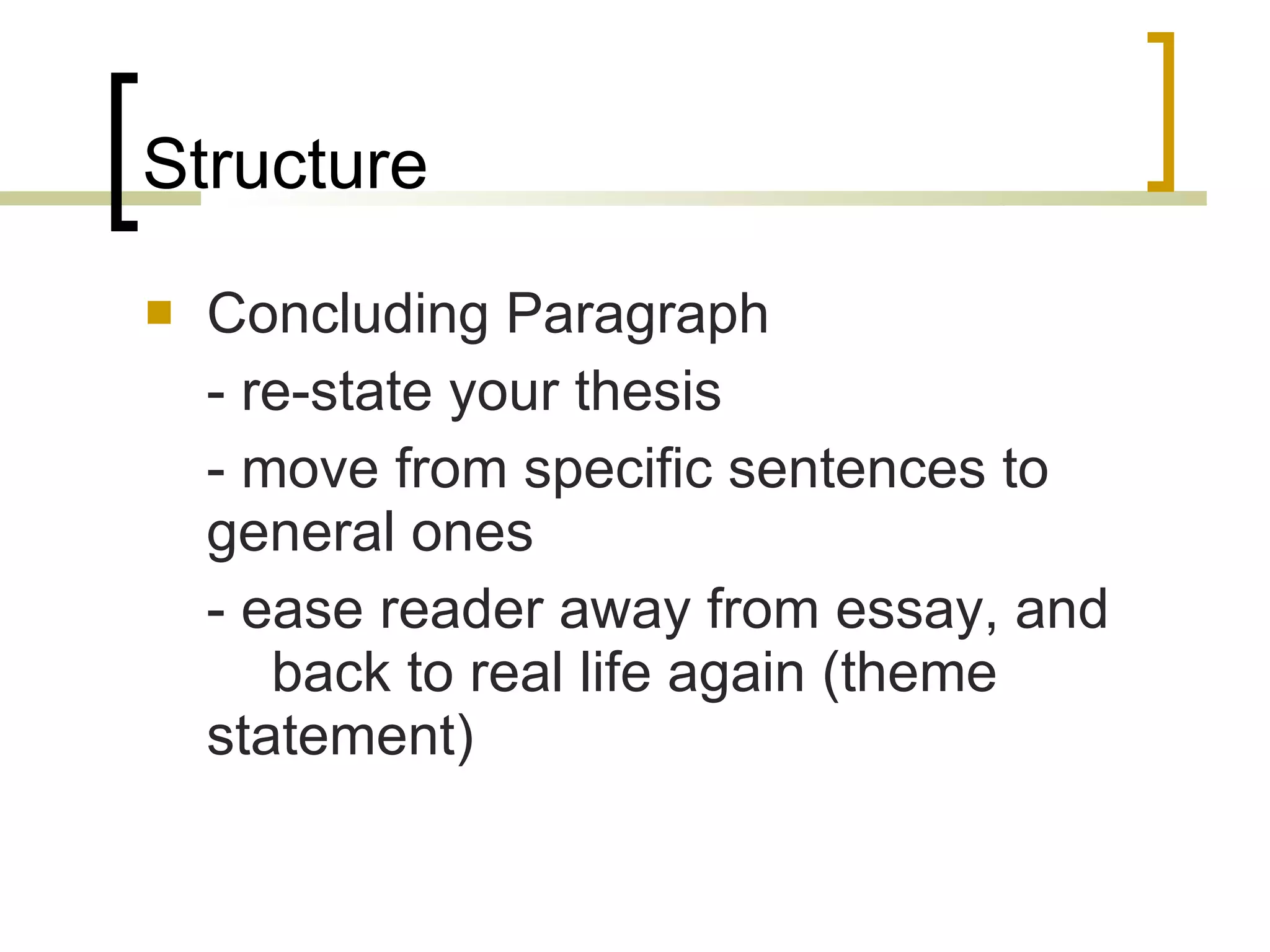 Structure

Concluding Paragraph
- re-state your thesis
- move from specific sentences to general ones
- ease reader away from essay, and back to real life again (theme statement)